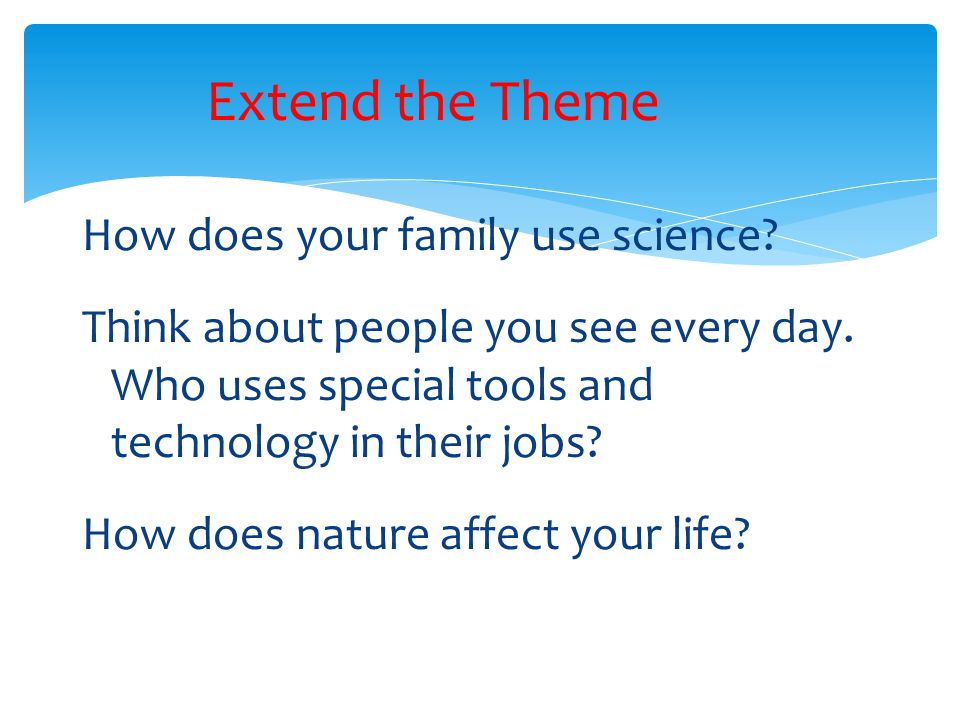 Extend the Theme

How does your family use science?

Think about people you see every day. Who uses special tools and technology in their jobs?

How does nature affect your life?